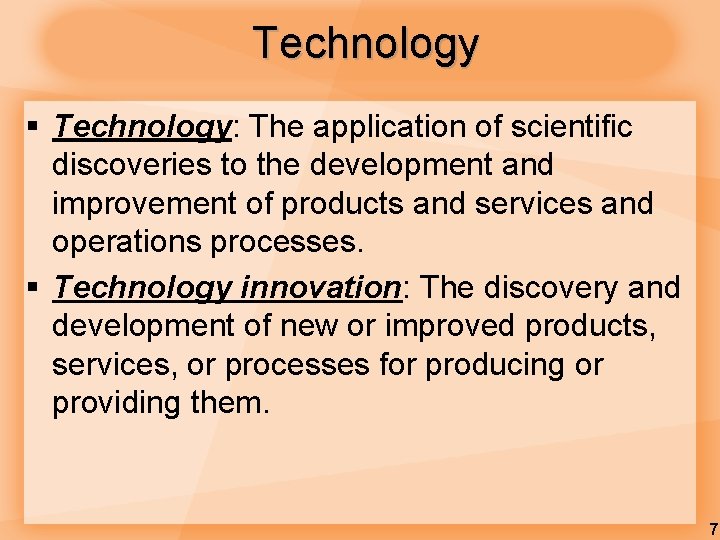 Technology

▪ Technology: The application of scientific discoveries to the development and improvement of products and services and operations processes.

▪ Technology innovation: The discovery and development of new or improved products, services, or processes for producing or providing them.

7